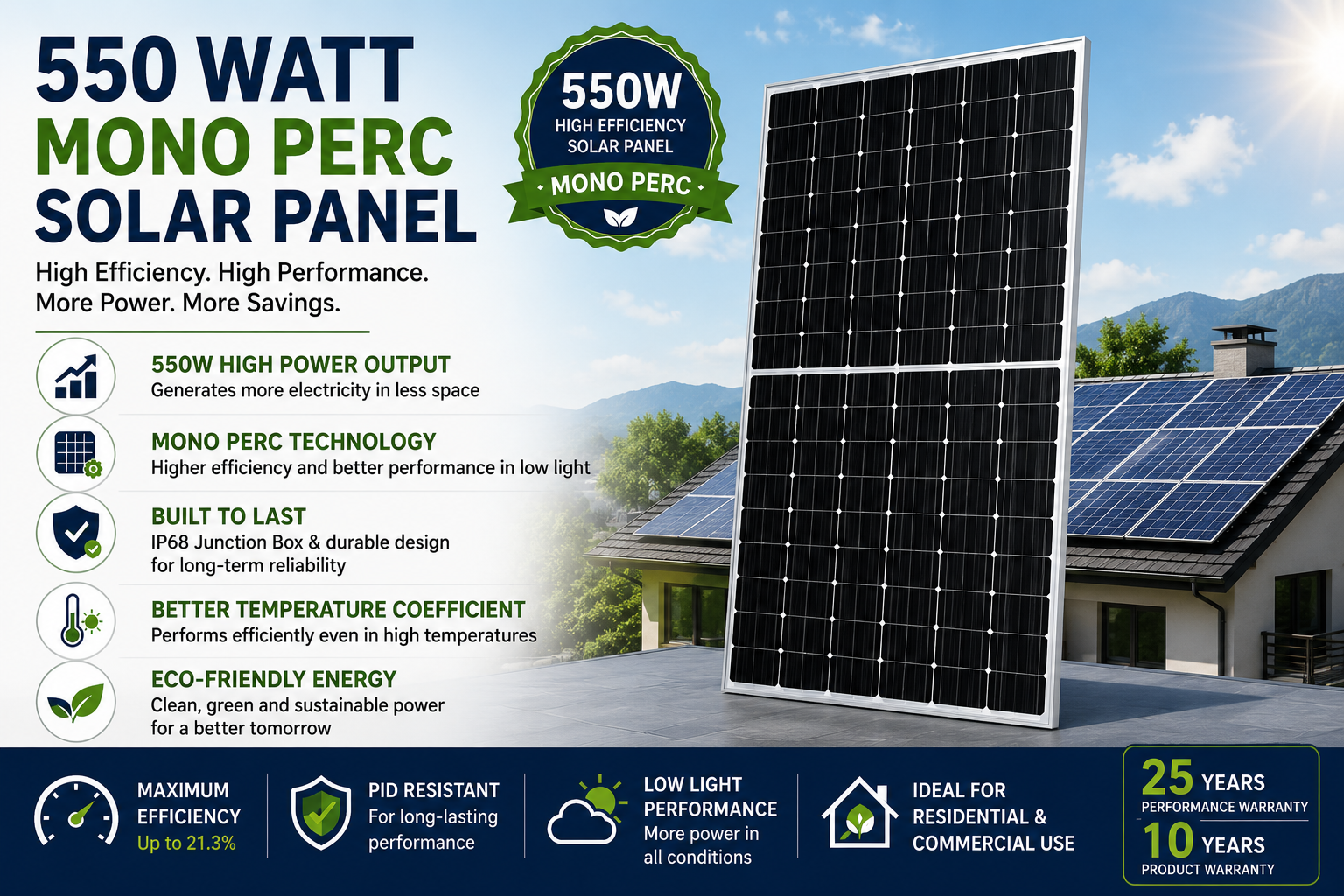 550 WATT
MONO PERC
SOLAR PANEL

High Efficiency. High Performance.
More Power. More Savings.

550W
HIGH EFFICIENCY
SOLAR PANEL
MONO PERC

550W HIGH POWER OUTPUT
Generates more electricity in less space

MONO PERC TECHNOLOGY
Higher efficiency and better performance in low light

BUILT TO LAST
IP68 Junction Box & durable design for long-term reliability

BETTER TEMPERATURE COEFFICIENT
Performs efficiently even in high temperatures

ECO-FRIENDLY ENERGY
Clean, green and sustainable power for a better tomorrow

MAXIMUM EFFICIENCY
Up to 21.3%

PID RESISTANT
For long-lasting performance

LOW LIGHT PERFORMANCE
More power in all conditions

IDEAL FOR RESIDENTIAL & COMMERCIAL USE

25 YEARS
PERFORMANCE WARRANTY
10 YEARS
PRODUCT WARRANTY